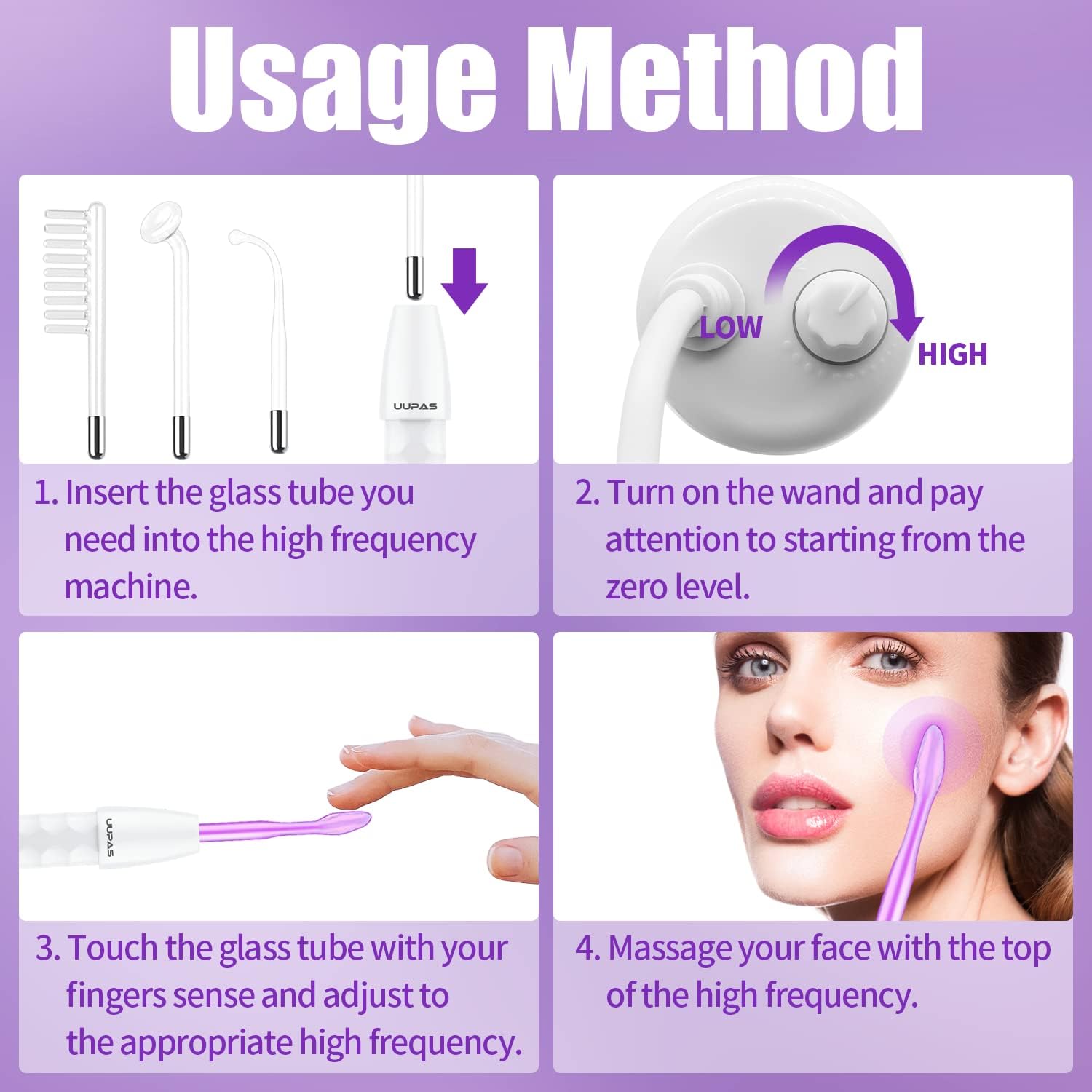 Usage Method

UUPAS

1. Insert the glass tube you need into the high frequency machine.

LOW

HIGH

2. Turn on the wand and pay attention to starting from the zero level.

UUPAS

3. Touch the glass tube with your fingers sense and adjust to the appropriate high frequency.

4. Massage your face with the top of the high frequency.